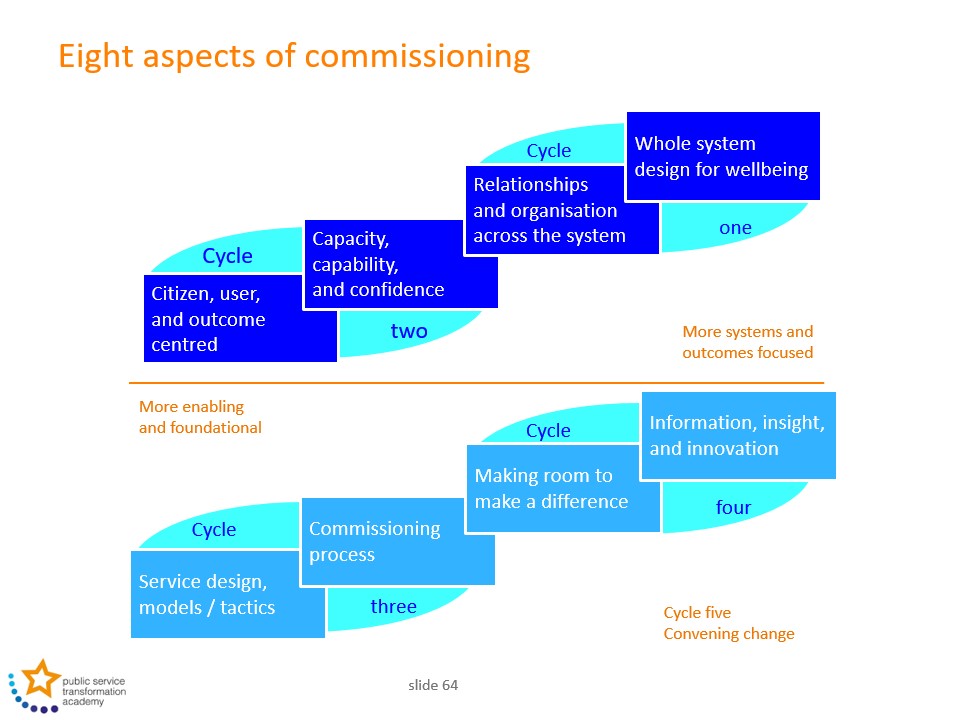 Eight aspects of commissioning

Cycle

Whole system design for wellbeing

Relationships and organisation across the system

one

Cycle

Capacity, capability, and confidence

Citizen, user, and outcome centred

two

More systems and outcomes focused

More enabling and foundational

Cycle

Information, insight, and innovation

Making room to make a difference

four

Cycle

Commissioning process

Service design, models / tactics

three

Cycle five Convening change

public service transformation academy

slide 64